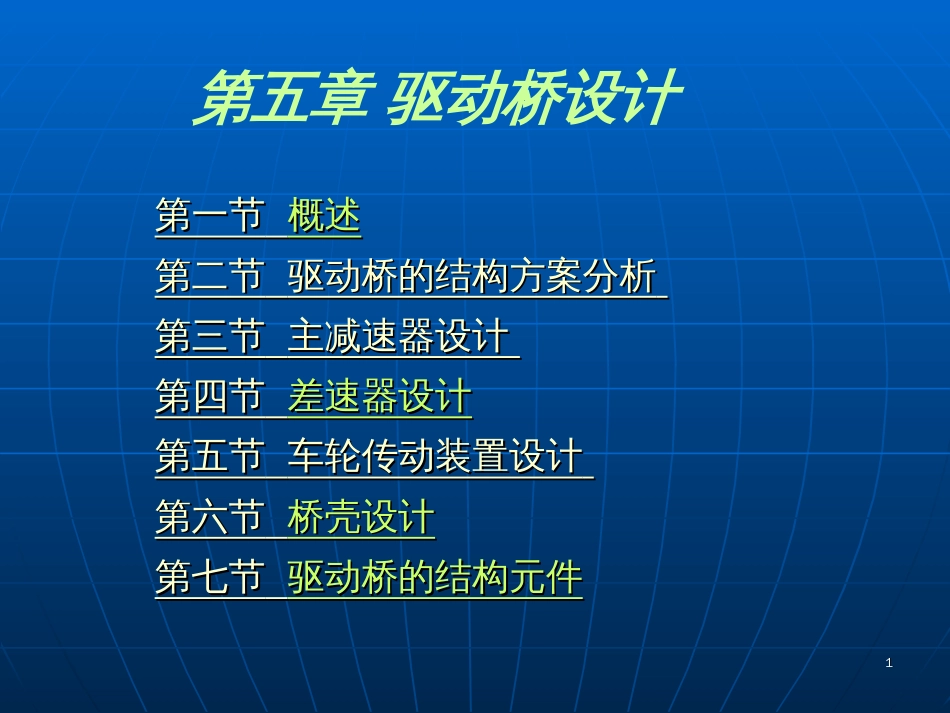 第五章 驱动桥设计

第一节 概述

第二节 驱动桥的结构方案分析

第三节 主减速器设计

第四节 差速器设计

第五节 车轮传动装置设计

第六节 桥壳设计

第七节 驱动桥的结构元件

1